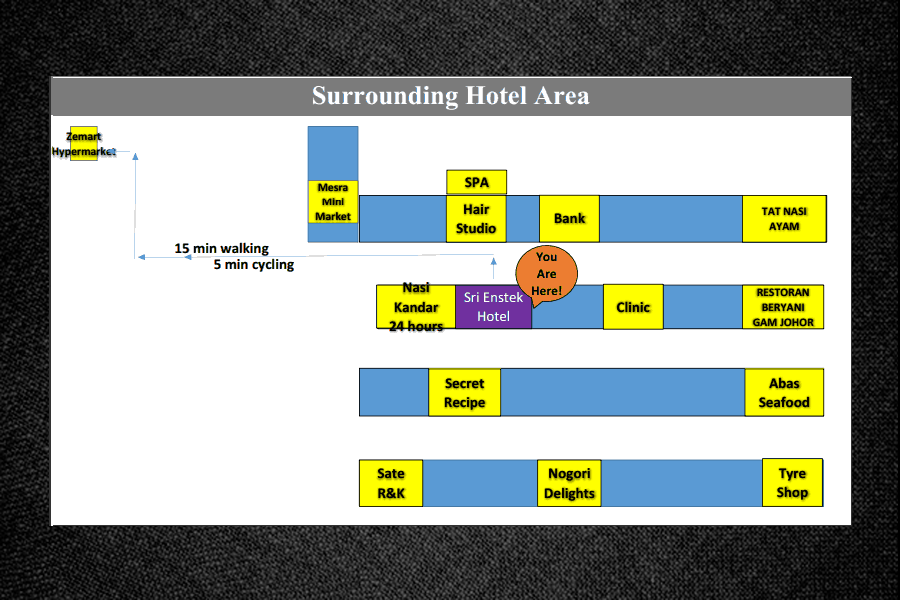 Surrounding Hotel Area

Zemart Hypermarket

Mesra Mini Market

SPA

Hair Studio

Bank

TAT NASI AYAM

15 min walking
5 min cycling

You Are Here!

Nasi Kandar 24 hours

Sri Enstek Hotel

Clinic

RESTORAN BERYANI GAM JOHOR

Secret Recipe

Abas Seafood

Sate R&K

Nogori Delights

Tyre Shop